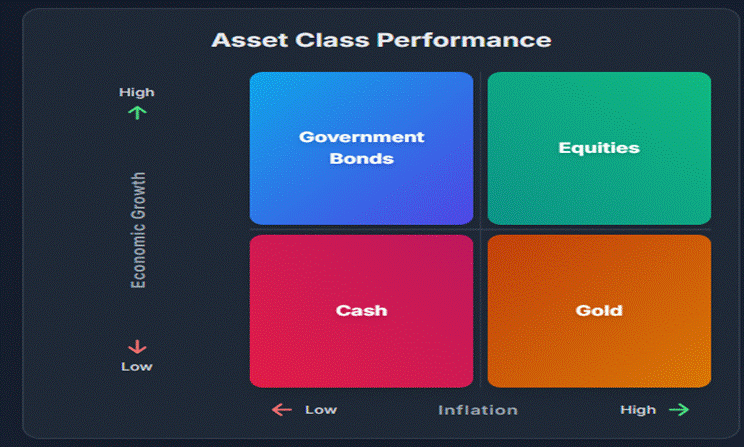 Asset Class Performance

High

Economic Growth

Low

Government Bonds

Equities

Cash

Gold

Low

Inflation

High